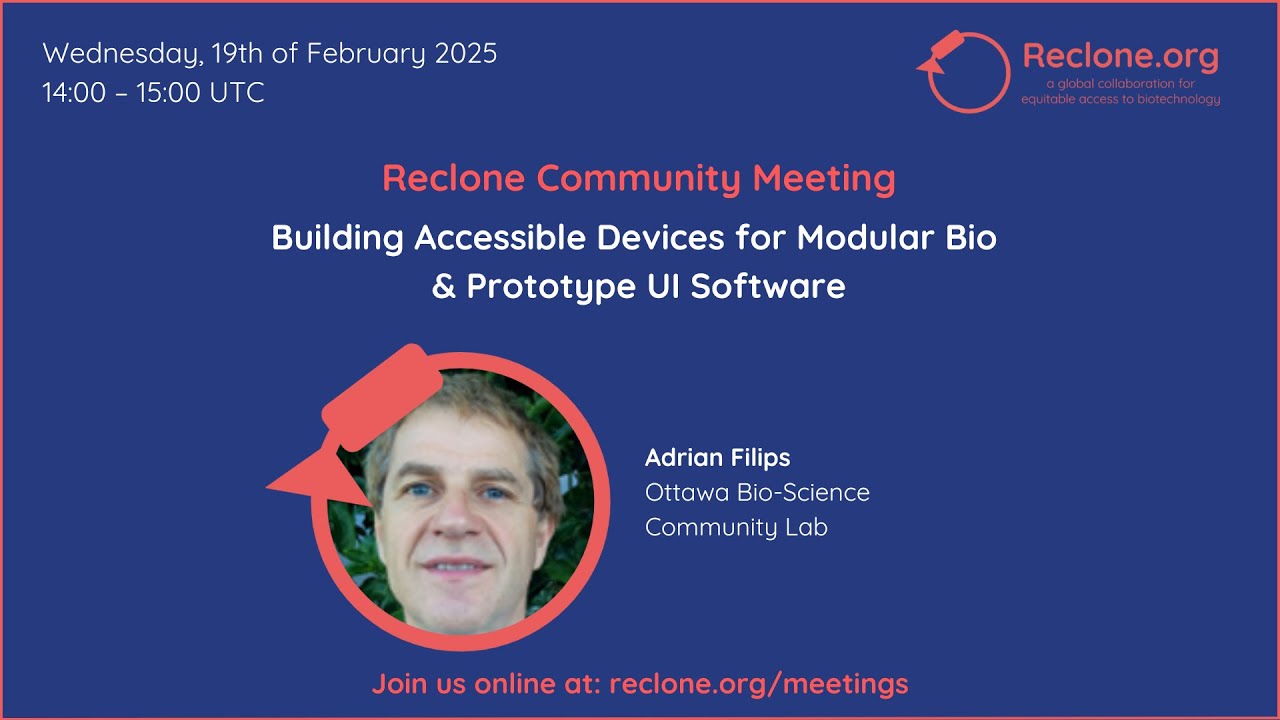 Wednesday, 19th of February 2025
14:00 – 15:00 UTC

Reclone.org
a global collaboration for equitable access to biotechnology

Reclone Community Meeting

Building Accessible Devices for Modular Bio & Prototype UI Software

Adrian Filips
Ottawa Bio-Science Community Lab

Join us online at: reclone.org/meetings